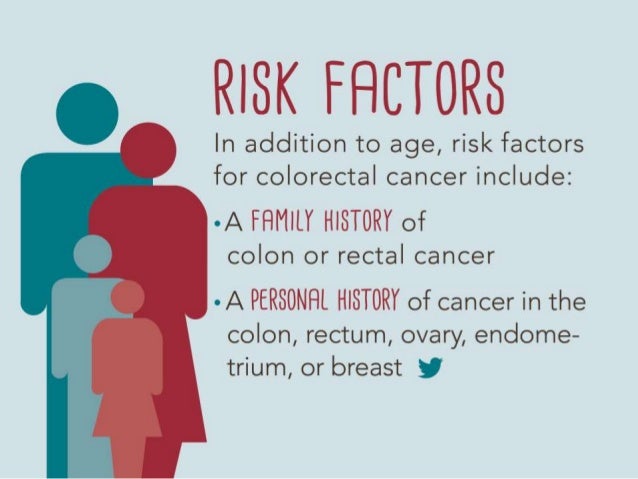 RISK FACTORS

In addition to age, risk factors for colorectal cancer include:

• A FAMILY HISTORY of colon or rectal cancer

• A PERSONAL HISTORY of cancer in the colon, rectum, ovary, endometrium, or breast